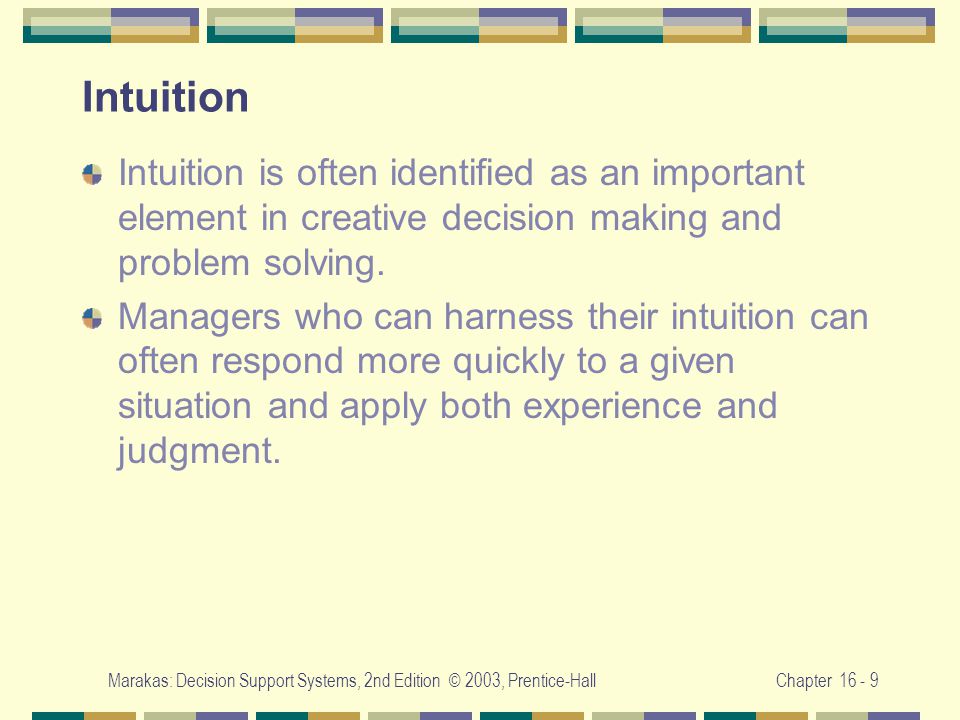 Intuition

Intuition is often identified as an important element in creative decision making and problem solving.

Managers who can harness their intuition can often respond more quickly to a given situation and apply both experience and judgment.

Marakas: Decision Support Systems, 2nd Edition © 2003, Prentice-Hall

Chapter 16 - 9